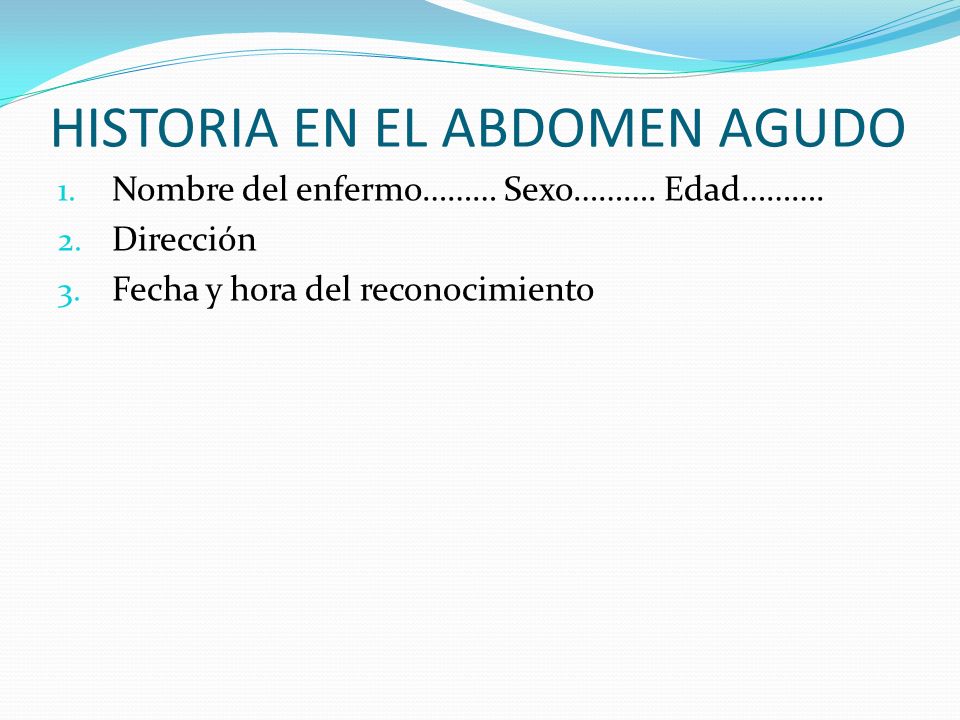 HISTORIA EN EL ABDOMEN AGUDO

1. Nombre del enfermo……… Sexo………. Edad……….
2. Dirección
3. Fecha y hora del reconocimiento